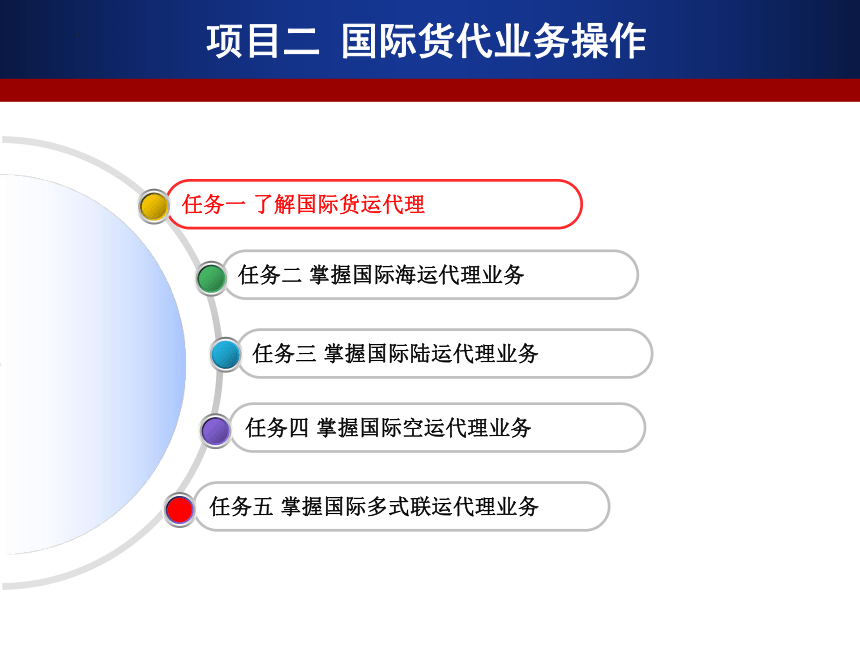 项目二 国际货代业务操作

任务一 了解国际货运代理

任务二 掌握国际海运代理业务

任务三 掌握国际陆运代理业务

任务四 掌握国际空运代理业务

任务五 掌握国际多式联运代理业务